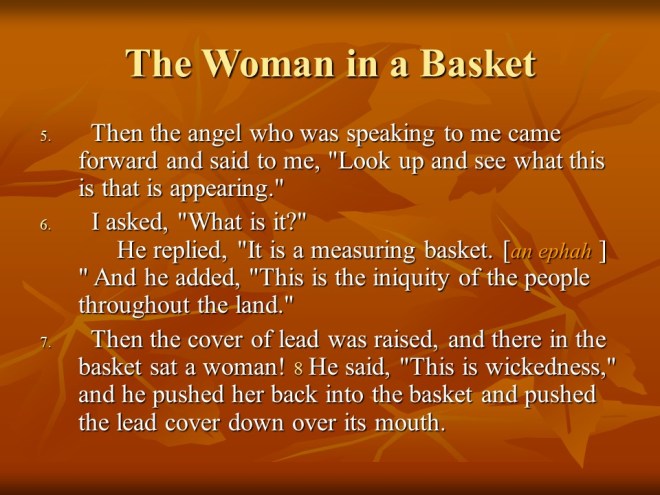 The Woman in a Basket

5. Then the angel who was speaking to me came forward and said to me, "Look up and see what this is that is appearing."

6. I asked, "What is it?"
He replied, "It is a measuring basket. [an ephah ] " And he added, "This is the iniquity of the people throughout the land."

7. Then the cover of lead was raised, and there in the basket sat a woman! 8 He said, "This is wickedness," and he pushed her back into the basket and pushed the lead cover down over its mouth.